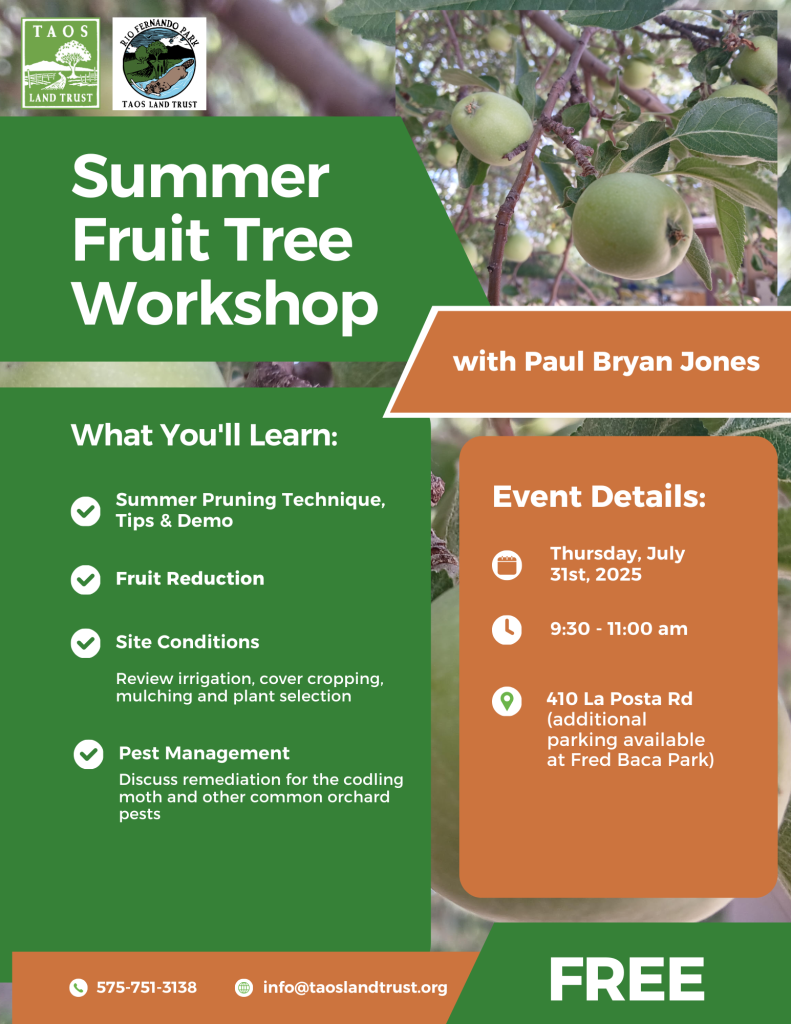 TAOS LAND TRUST

RIO FERNANDO PARK
TAOS LAND TRUST

Summer Fruit Tree Workshop

with Paul Bryan Jones

What You'll Learn:

Summer Pruning Technique, Tips & Demo

Fruit Reduction

Site Conditions

Review irrigation, cover cropping, mulching and plant selection

Pest Management

Discuss remediation for the codling moth and other common orchard pests

Event Details:

Thursday, July 31st, 2025

9:30 - 11:00 am

410 La Posta Rd (additional parking available at Fred Baca Park)

575-751-3138

info@taoslandtrust.org

FREE